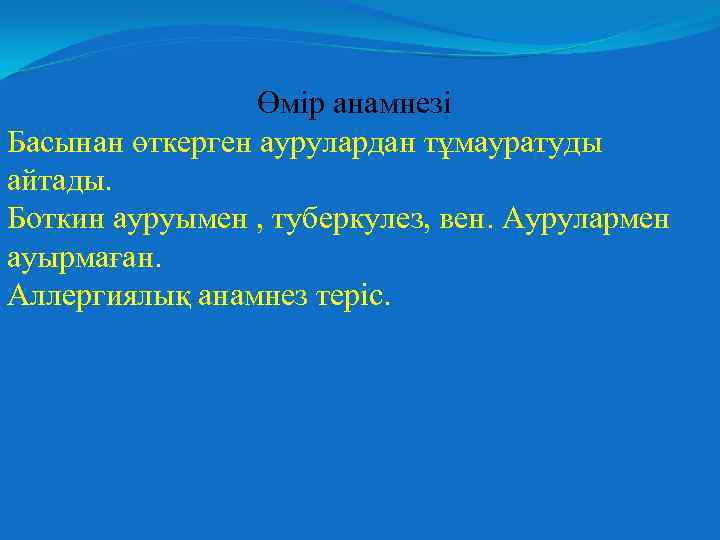 Өмір анамнезі

Басынан өткерген аурулардан тұмауратуды айтады.

Боткин ауруымен , туберкулез, вен. Аурулармен ауырмаған.

Аллергиялық анамнез теріс.